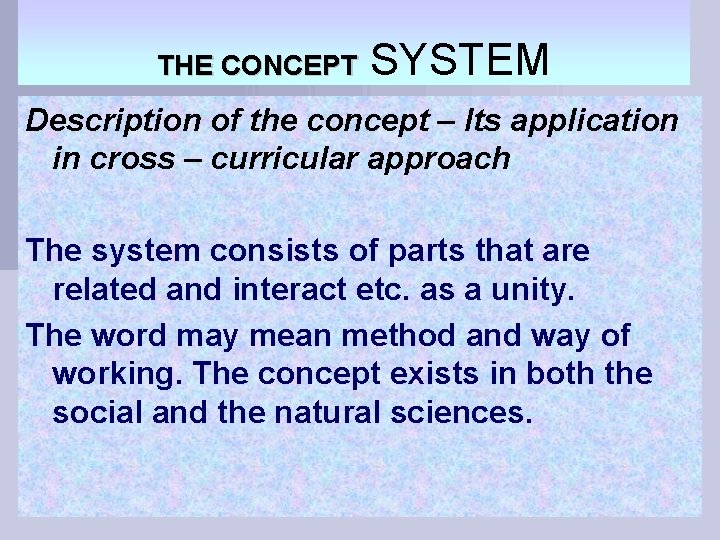 THE CONCEPT SYSTEM

Description of the concept – Its application in cross – curricular approach

The system consists of parts that are related and interact etc. as a unity.

The word may mean method and way of working. The concept exists in both the social and the natural sciences.